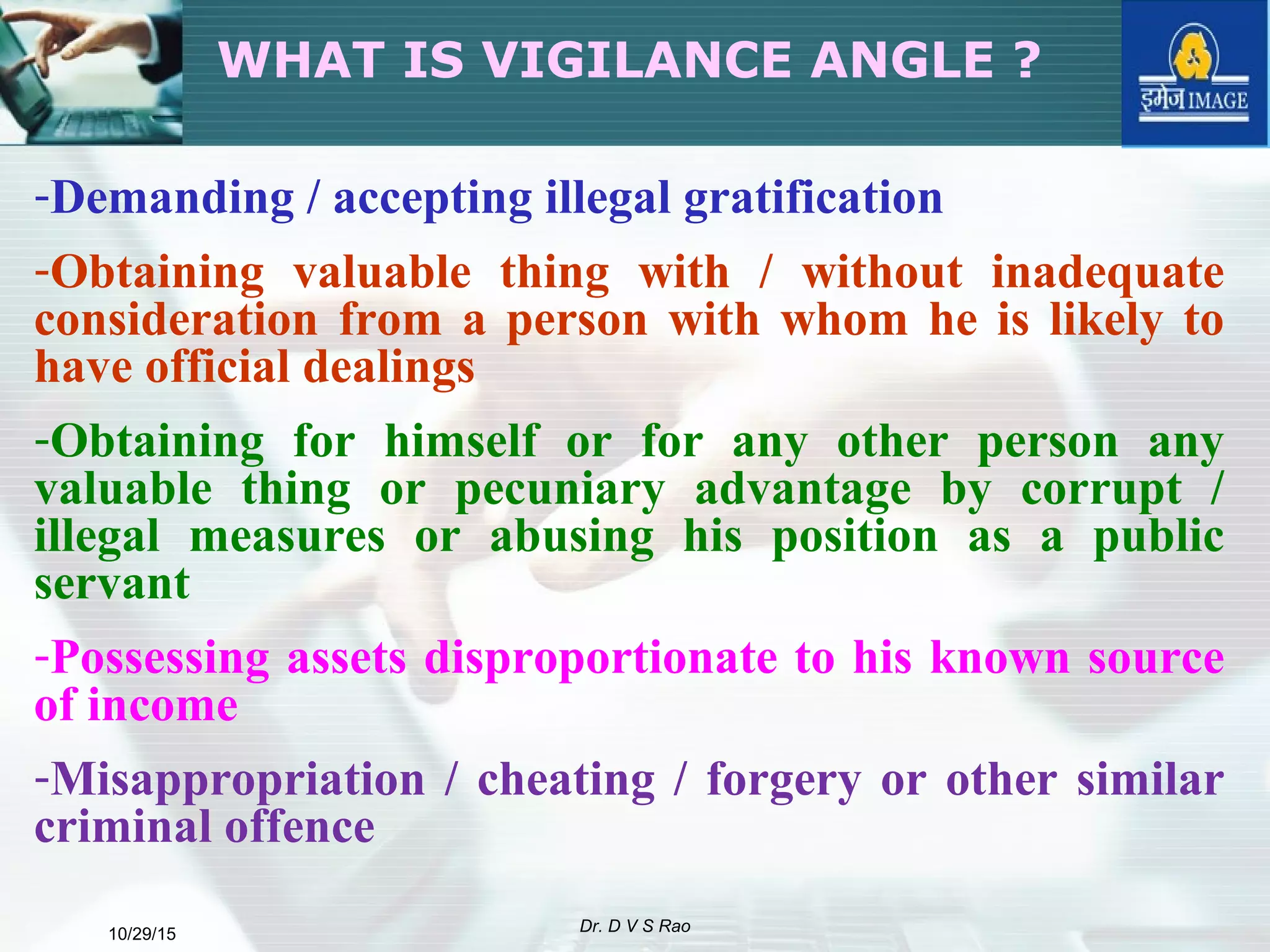 WHAT IS VIGILANCE ANGLE ?

इमेज IMAGE

-Demanding / accepting illegal gratification

-Obtaining valuable thing with / without inadequate consideration from a person with whom he is likely to have official dealings

-Obtaining for himself or for any other person any valuable thing or pecuniary advantage by corrupt / illegal measures or abusing his position as a public servant

-Possessing assets disproportionate to his known source of income

-Misappropriation / cheating / forgery or other similar criminal offence

10/29/15

Dr. D V S Rao